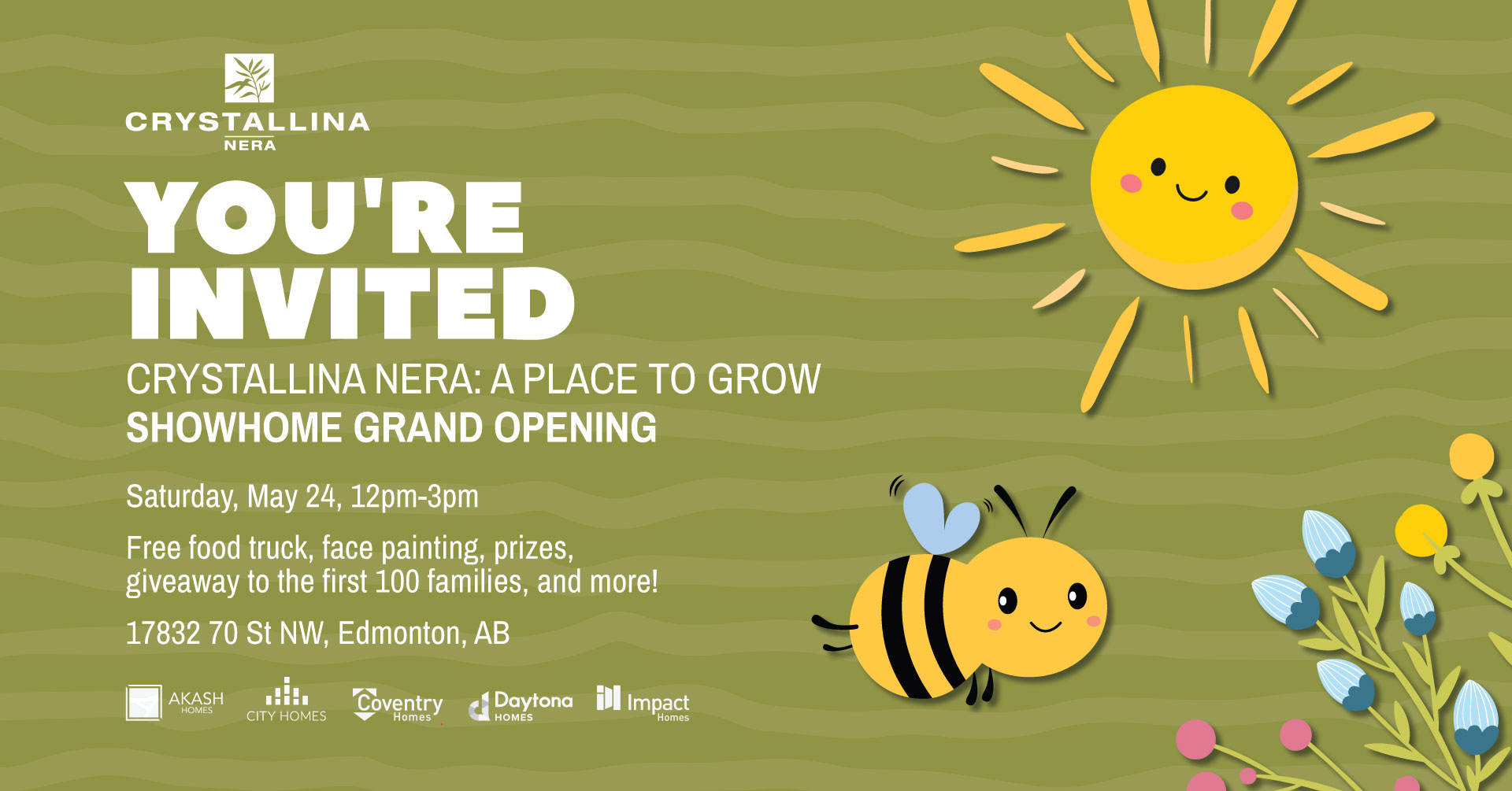 CRYSTALLINA
NERA

YOU'RE INVITED

CRYSTALLINA NERA: A PLACE TO GROW
SHOWHOME GRAND OPENING

Saturday, May 24, 12pm-3pm

Free food truck, face painting, prizes, giveaway to the first 100 families, and more!

17832 70 St NW, Edmonton, AB

AKASH HOMES CITY HOMES Coventry Homes Daytona HOMES Impact Homes